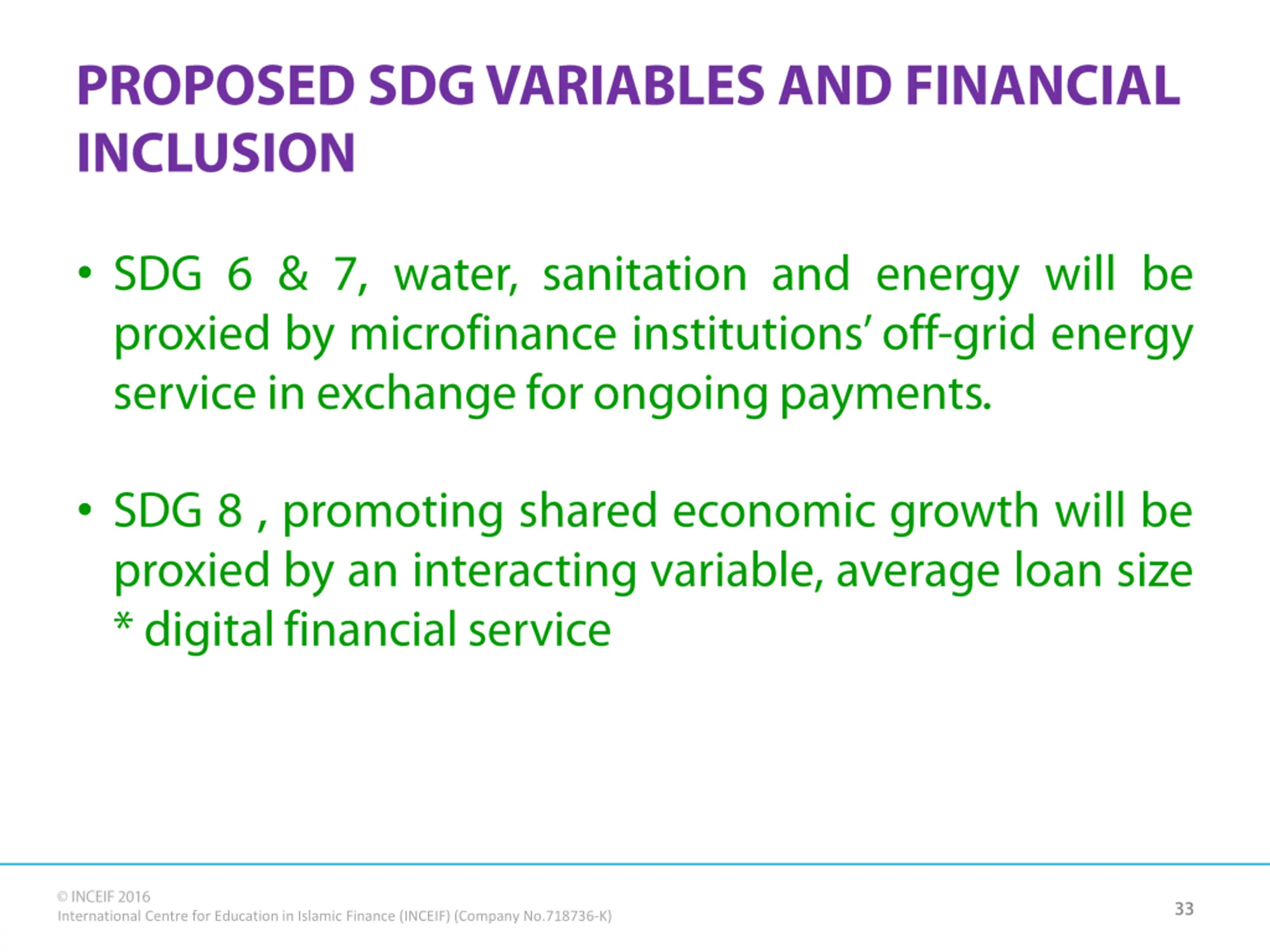 PROPOSED SDG VARIABLES AND FINANCIAL INCLUSION

• SDG 6 & 7, water, sanitation and energy will be proxied by microfinance institutions' off-grid energy service in exchange for ongoing payments.

• SDG 8 , promoting shared economic growth will be proxied by an interacting variable, average loan size * digital financial service

© INCEIF 2016
International Centre for Education in Islamic Finance (INCEIF) (Company No.718736-K)

33